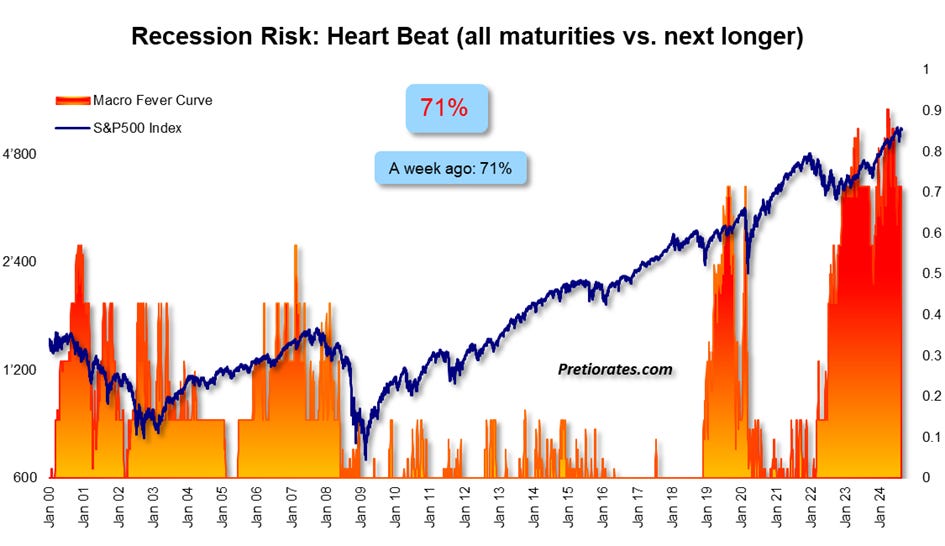 Recession Risk: Heart Beat (all maturities vs. next longer)

Macro Fever Curve
S&P500 Index

71%

A week ago: 71%

Pretiorates.com

4'800
2'400
1'200
600

1
0.9
0.8
0.7
0.6
0.5
0.4
0.3
0.2
0.1
0

Jan 00
Jan 01
Jan 02
Jan 03
Jan 04
Jan 05
Jan 06
Jan 07
Jan 08
Jan 09
Jan 10
Jan 11
Jan 12
Jan 13
Jan 14
Jan 15
Jan 16
Jan 17
Jan 18
Jan 19
Jan 20
Jan 21
Jan 22
Jan 23
Jan 24